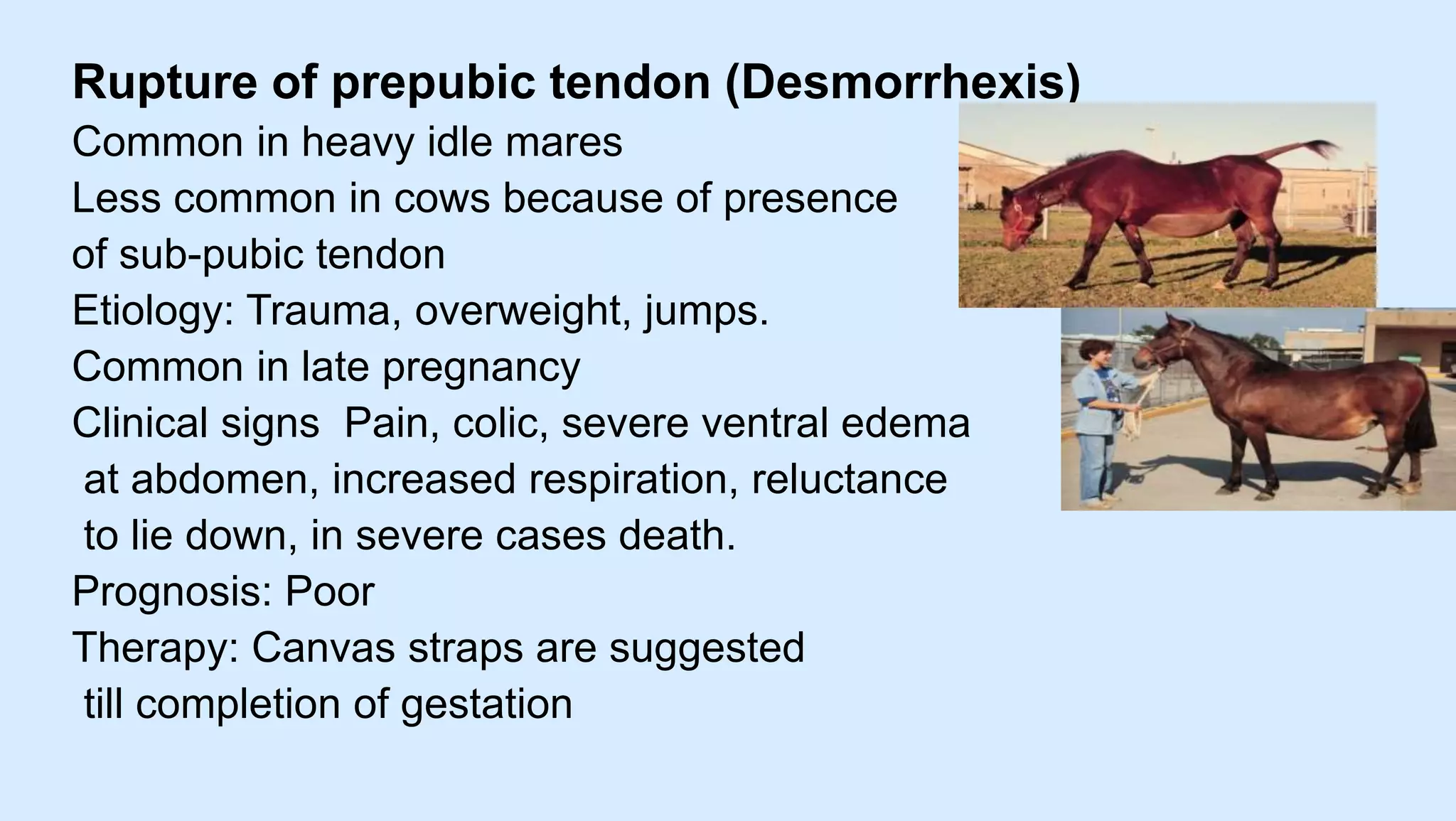 Rupture of prepubic tendon (Desmorrhexis)

Common in heavy idle mares

Less common in cows because of presence of sub-pubic tendon

Etiology: Trauma, overweight, jumps.

Common in late pregnancy

Clinical signs Pain, colic, severe ventral edema at abdomen, increased respiration, reluctance to lie down, in severe cases death.

Prognosis: Poor

Therapy: Canvas straps are suggested till completion of gestation